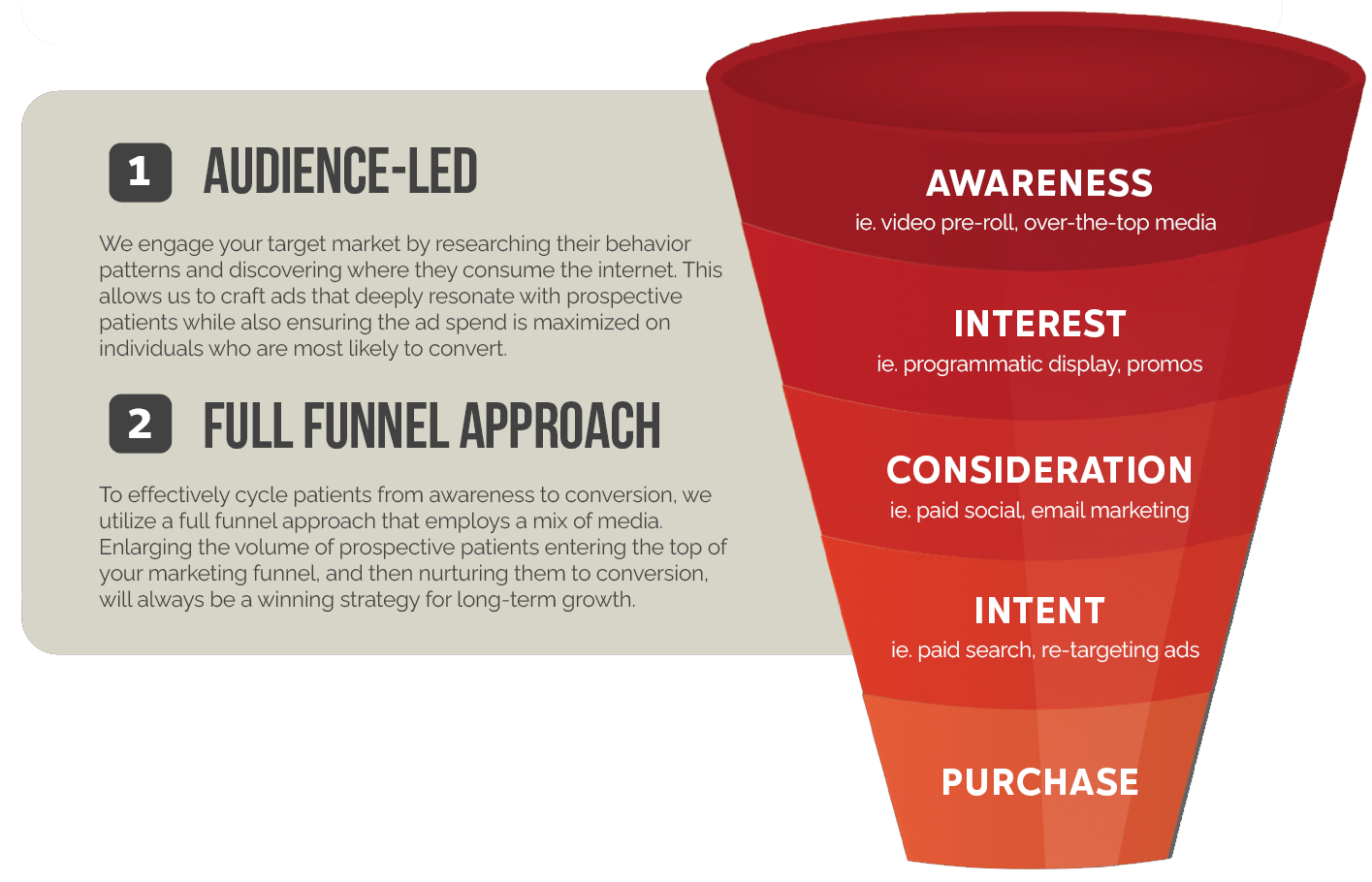 1 AUDIENCE-LED

We engage your target market by researching their behavior patterns and discovering where they consume the internet. This allows us to craft ads that deeply resonate with prospective patients while also ensuring the ad spend is maximized on individuals who are most likely to convert.

2 FULL FUNNEL APPROACH

To effectively cycle patients from awareness to conversion, we utilize a full funnel approach that employs a mix of media. Enlarging the volume of prospective patients entering the top of your marketing funnel, and then nurturing them to conversion, will always be a winning strategy for long-term growth.

AWARENESS
ie. video pre-roll, over-the-top media

INTEREST
ie. programmatic display, promos

CONSIDERATION
ie. paid social, email marketing

INTENT
ie. paid search, re-targeting ads

PURCHASE